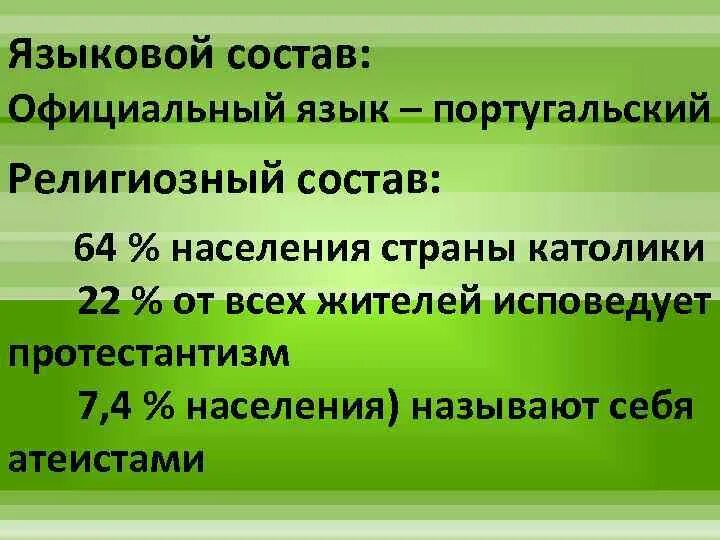 Языковой состав:
Официальный язык – португальский

Религиозный состав:

64 % населения страны католики
22 % от всех жителей исповедует протестантизм
7,4 % населения) называют себя атеистами